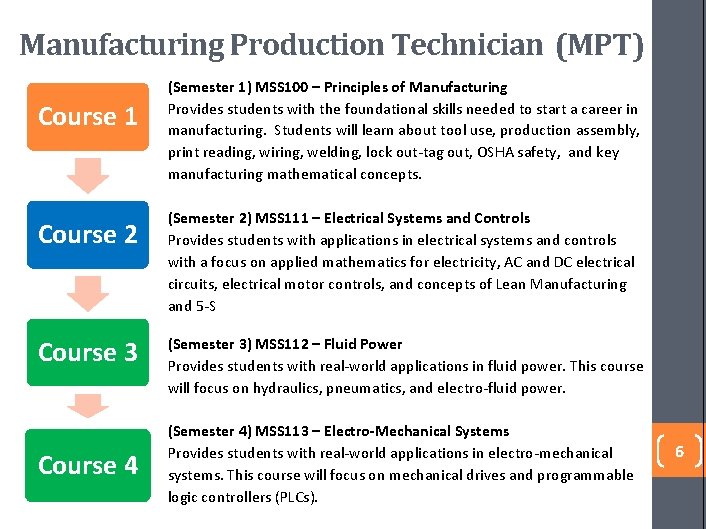 Manufacturing Production Technician (MPT)

Course 1

(Semester 1) MSS100 – Principles of Manufacturing
Provides students with the foundational skills needed to start a career in manufacturing. Students will learn about tool use, production assembly, print reading, wiring, welding, lock out-tag out, OSHA safety, and key manufacturing mathematical concepts.

Course 2

(Semester 2) MSS111 – Electrical Systems and Controls
Provides students with applications in electrical systems and controls with a focus on applied mathematics for electricity, AC and DC electrical circuits, electrical motor controls, and concepts of Lean Manufacturing and 5-S

Course 3

(Semester 3) MSS112 – Fluid Power
Provides students with real-world applications in fluid power. This course will focus on hydraulics, pneumatics, and electro-fluid power.

Course 4

(Semester 4) MSS113 – Electro-Mechanical Systems
Provides students with real-world applications in electro-mechanical systems. This course will focus on mechanical drives and programmable logic controllers (PLCs).

6